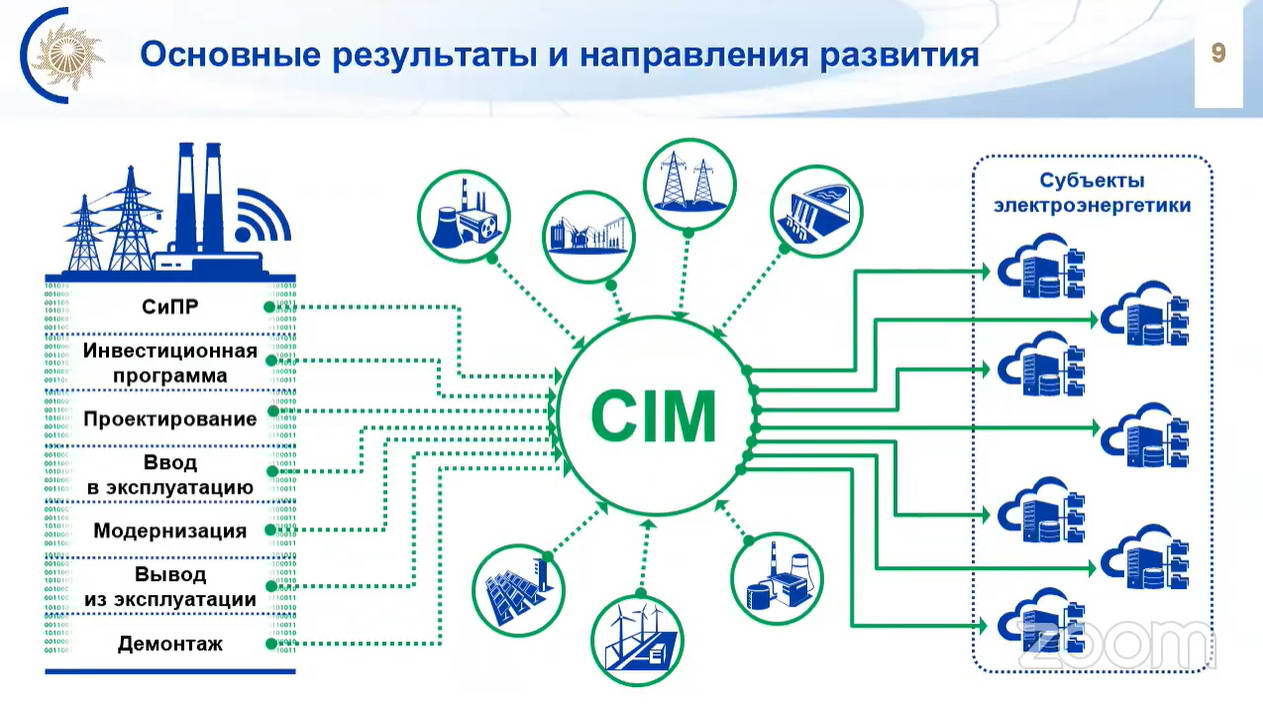 Основные результаты и направления развития

9

СиПР

Инвестиционная программа

Проектирование

Ввод в эксплуатацию

Модернизация

Вывод из эксплуатации

Демонтаж

CIM

Субъекты электроэнергетики

zoom